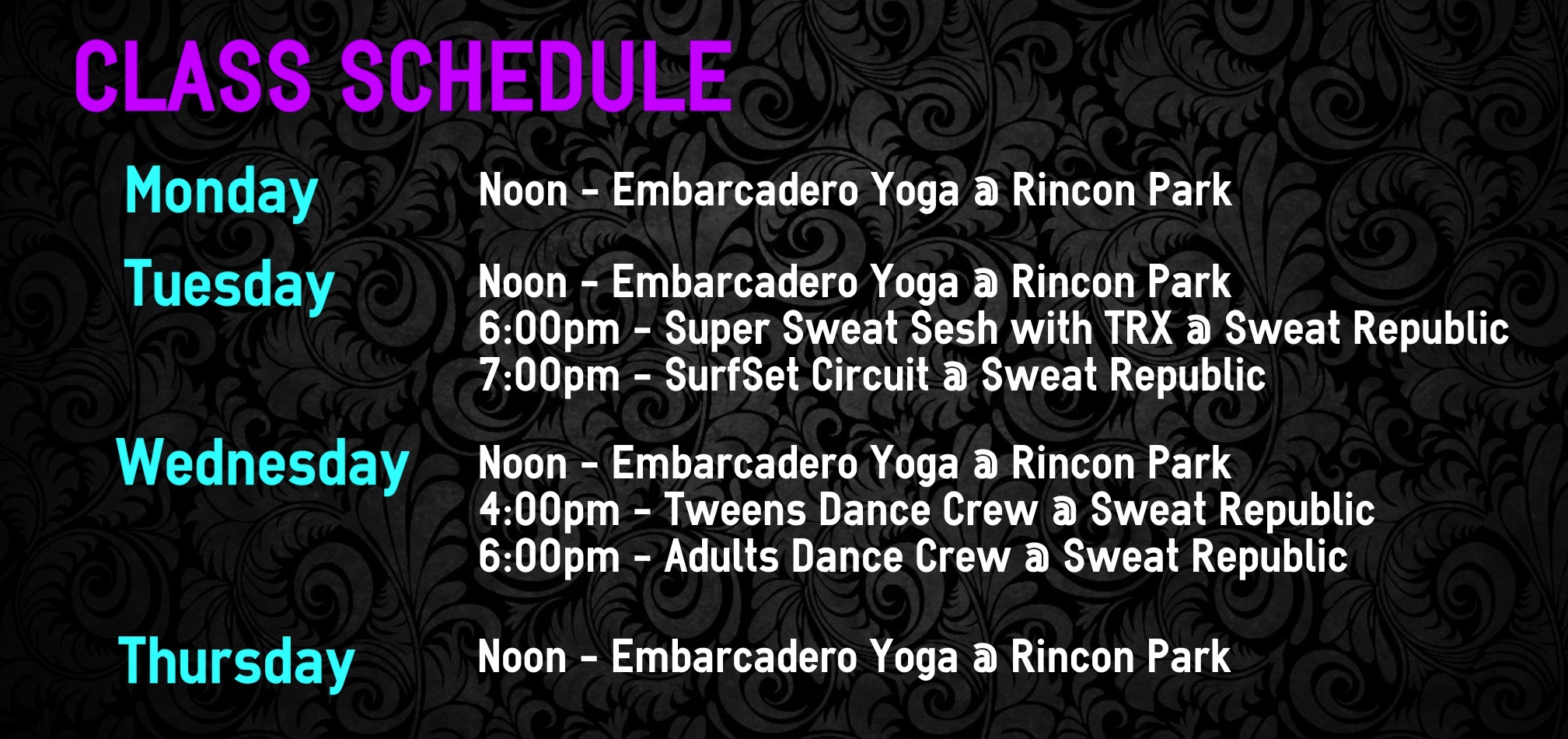 CLASS SCHEDULE

Monday

Noon - Embarcadero Yoga @ Rincon Park

Tuesday

Noon - Embarcadero Yoga @ Rincon Park
6:00pm - Super Sweat Sesh with TRX @ Sweat Republic
7:00pm - SurfSet Circuit @ Sweat Republic

Wednesday

Noon - Embarcadero Yoga @ Rincon Park
4:00pm - Tweens Dance Crew @ Sweat Republic
6:00pm - Adults Dance Crew @ Sweat Republic

Thursday

Noon - Embarcadero Yoga @ Rincon Park